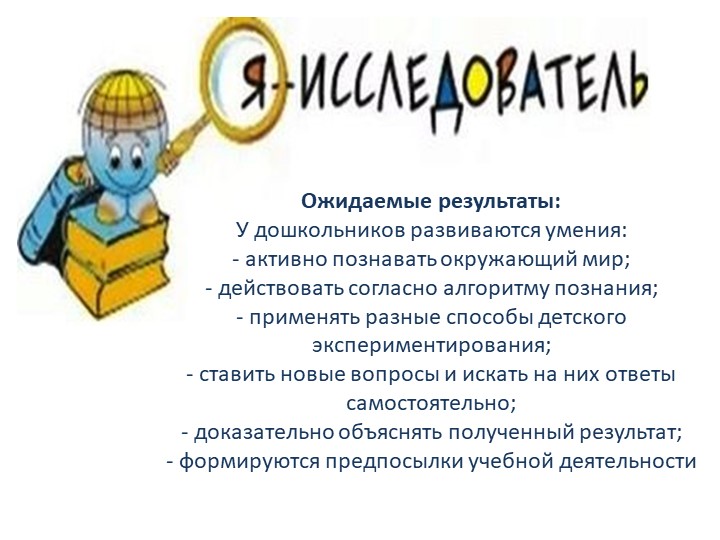 Я-ИССЛЕДОВАТЕЛЬ

Ожидаемые результаты:
У дошкольников развиваются умения:
- активно познавать окружающий мир;
- действовать согласно алгоритму познания;
- применять разные способы детского экспериментирования;
- ставить новые вопросы и искать на них ответы самостоятельно;
- доказательно объяснять полученный результат;
- формируются предпосылки учебной деятельности